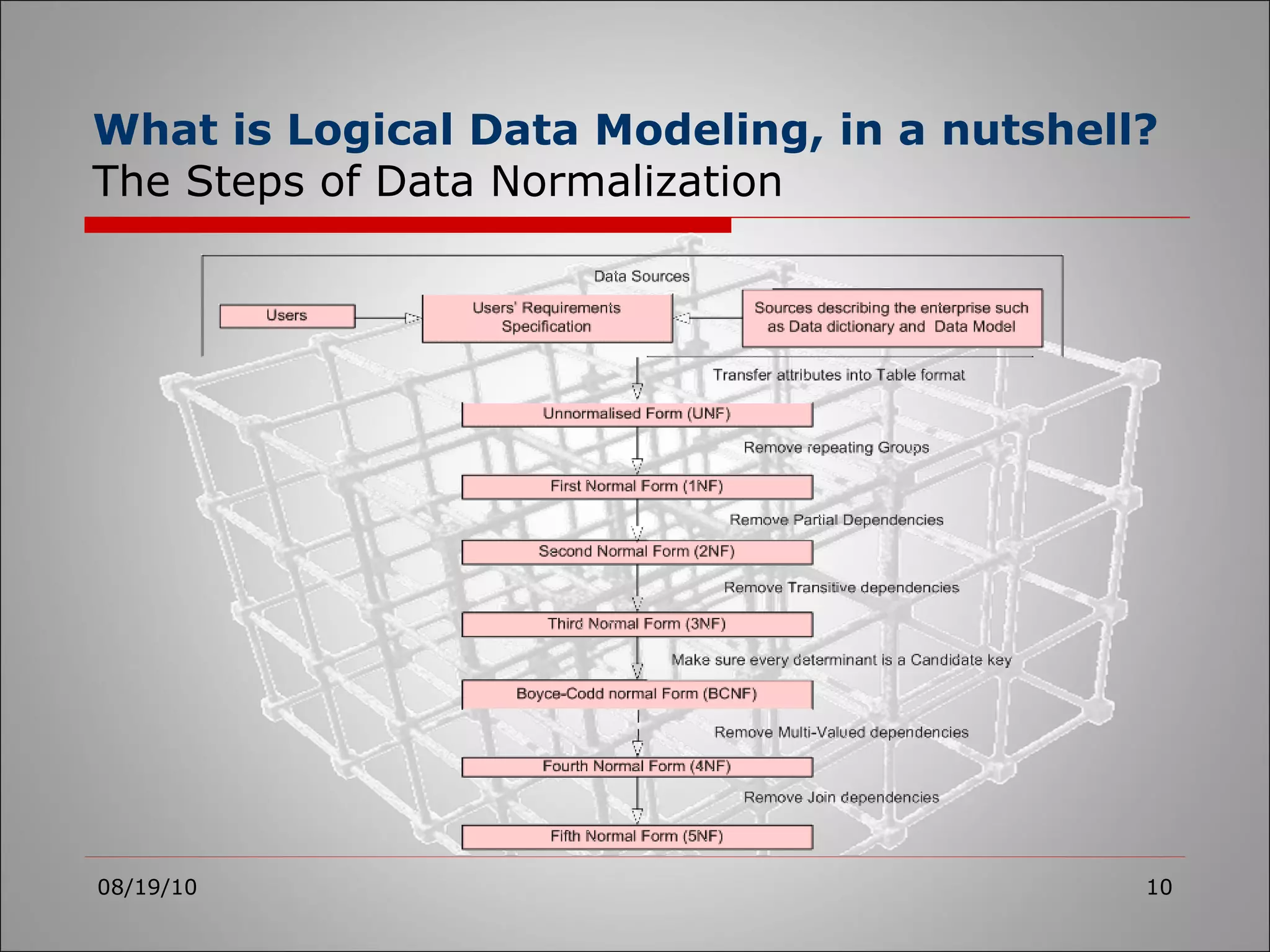 What is Logical Data Modeling, in a nutshell?
The Steps of Data Normalization

Data Sources

Users

Users' Requirements Specification

Sources describing the enterprise such as Data dictionary and Data Model

Transfer attributes into Table format

Unnormalised Form (UNF)

Remove repeating Groups

First Normal Form (1NF)

Remove Partial Dependencies

Second Normal Form (2NF)

Remove Transitive dependencies

Third Normal Form (3NF)

Make sure every determinant is a Candidate key

Boyce-Codd normal Form (BCNF)

Remove Multi-Valued dependencies

Fourth Normal Form (4NF)

Remove Join dependencies

Fifth Normal Form (5NF)

08/19/10

10